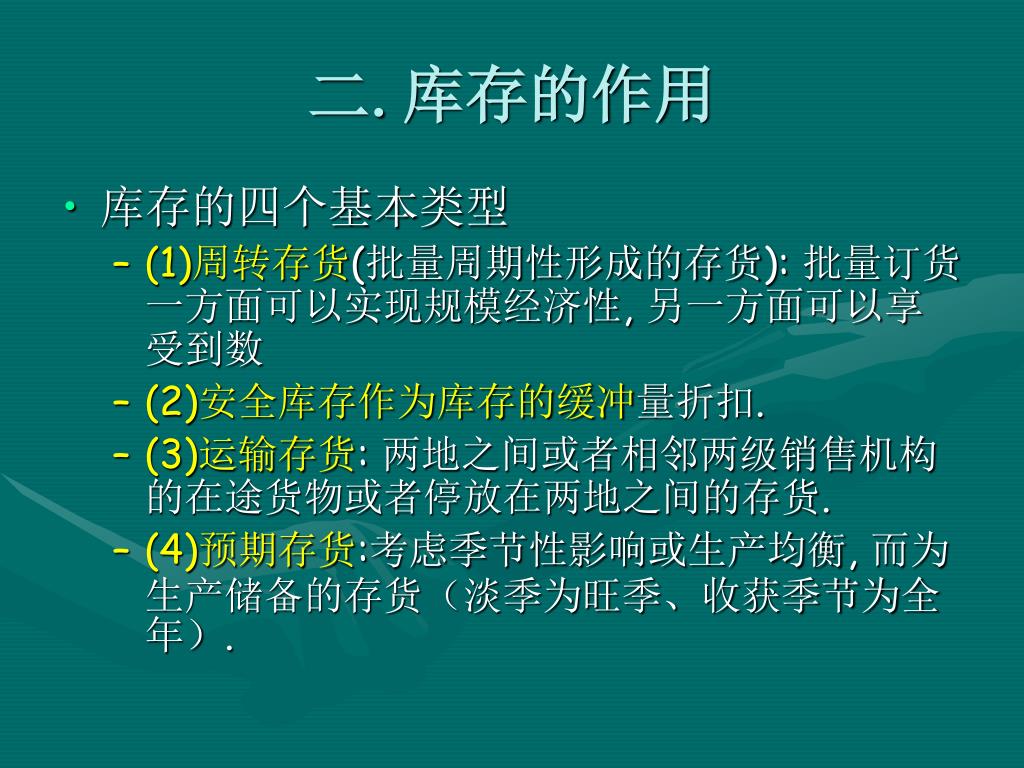 二. 库存的作用

• 库存的四个基本类型

– (1)周转存货(批量周期性形成的存货): 批量订货一方面可以实现规模经济性, 另一方面可以享受到数

– (2)安全库存作为库存的缓冲量折扣.

– (3)运输存货: 两地之间或者相邻两级销售机构的在途货物或者停放在两地之间的存货.

– (4)预期存货:考虑季节性影响或生产均衡, 而为生产储备的存货（淡季为旺季、收获季节为全年）.